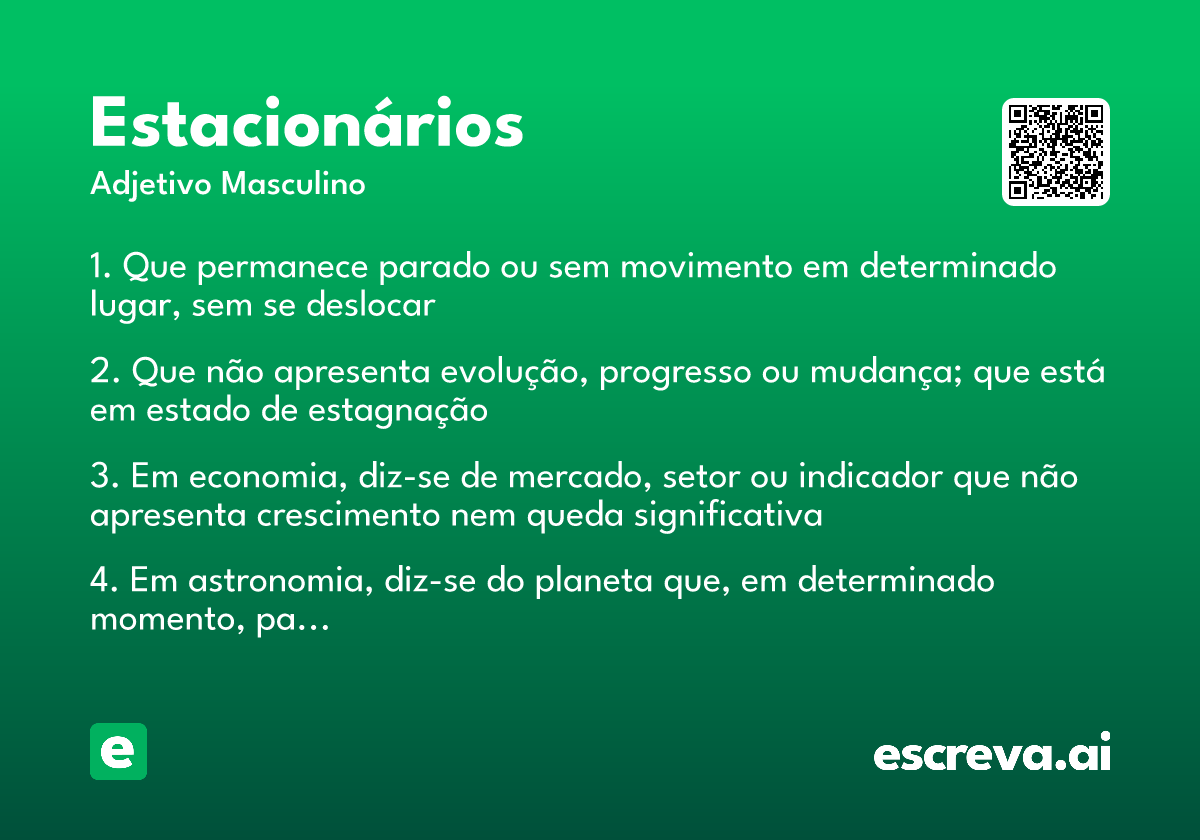 Estacionários
Adjetivo Masculino

1. Que permanece parado ou sem movimento em determinado lugar, sem se deslocar

2. Que não apresenta evolução, progresso ou mudança; que está em estado de estagnação

3. Em economia, diz-se de mercado, setor ou indicador que não apresenta crescimento nem queda significativa

4. Em astronomia, diz-se do planeta que, em determinado momento, pa…

e

escreva.ai